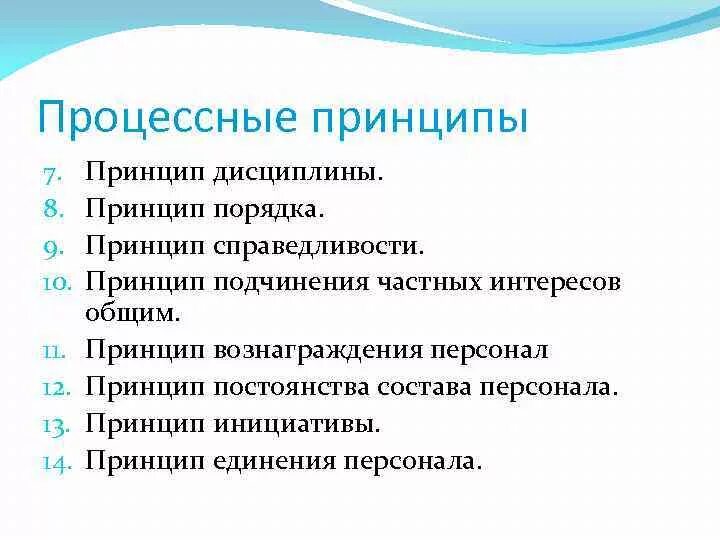 Процессные принципы

7. Принцип дисциплины.
8. Принцип порядка.
9. Принцип справедливости.
10. Принцип подчинения частных интересов общим.
11. Принцип вознаграждения персонал
12. Принцип постоянства состава персонала.
13. Принцип инициативы.
14. Принцип единения персонала.